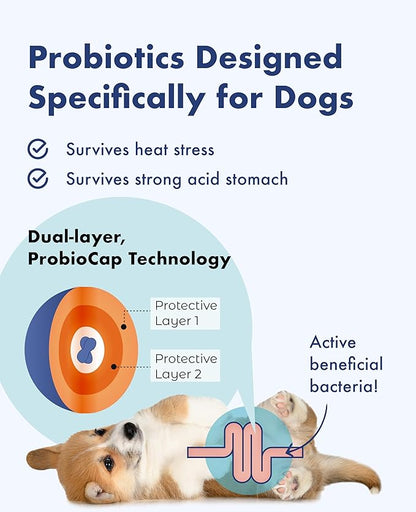 Probiotics Designed Specifically for Dogs

Survives heat stress

Survives strong acid stomach

Dual-layer, ProbioCap Technology

Protective Layer 1

Protective Layer 2

Active beneficial bacteria!